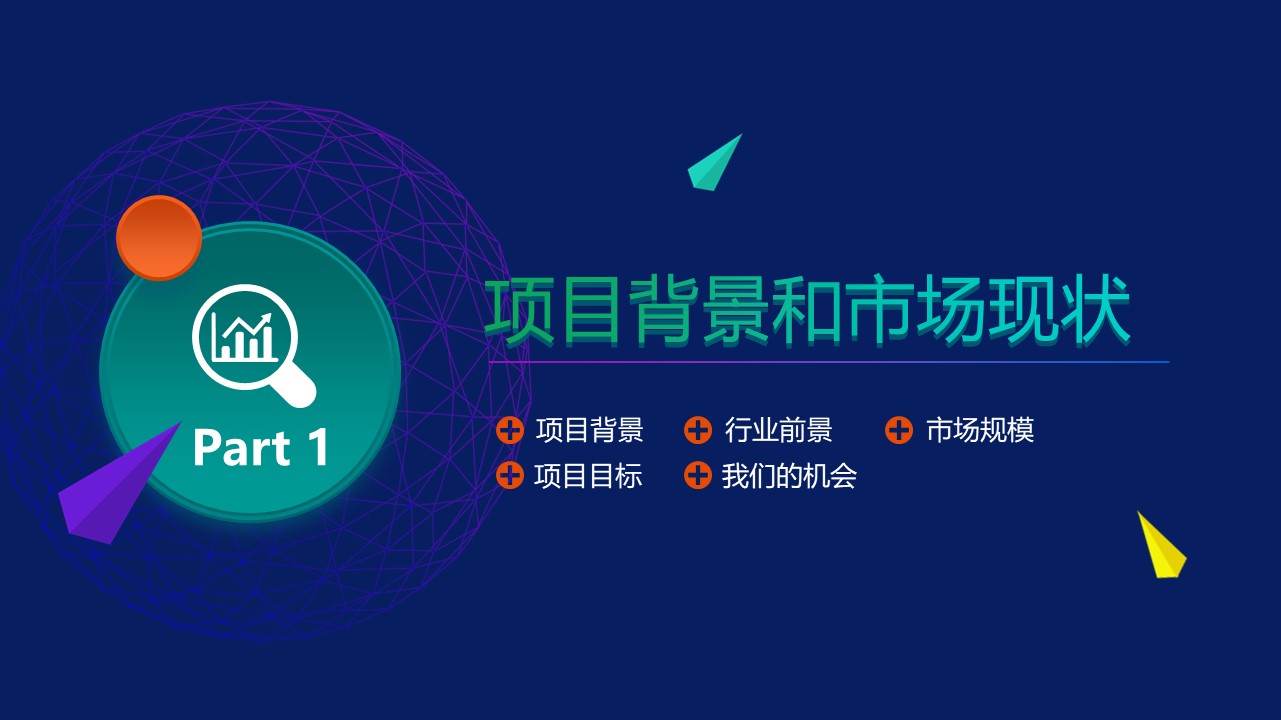 Part 1

项目背景和市场现状

项目背景
行业前景
市场规模
项目目标
我们的机会